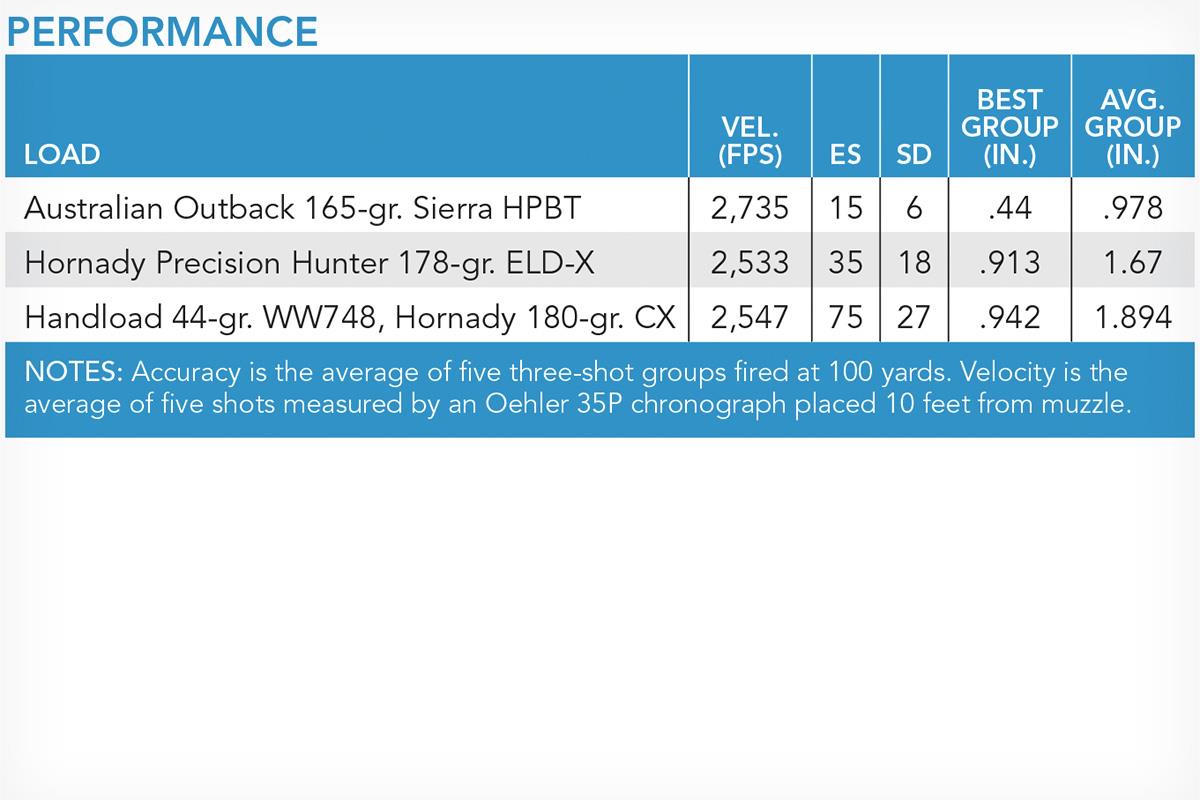 PERFORMANCE

| LOAD | VEL. (FPS) | ES | SD | BEST GROUP (IN.) | AVG. GROUP (IN.) |
|---|---|---|---|---|---|
| Australian Outback 165-gr. Sierra HPBT | 2,735 | 15 | 6 | .44 | .978 |
| Hornady Precision Hunter 178-gr. ELD-X | 2,533 | 35 | 18 | .913 | 1.67 |
| Handload 44-gr. WW748, Hornady 180-gr. CX | 2,547 | 75 | 27 | .942 | 1.894 |

NOTES: Accuracy is the average of five three-shot groups fired at 100 yards. Velocity is the average of five shots measured by an Oehler 35P chronograph placed 10 feet from muzzle.